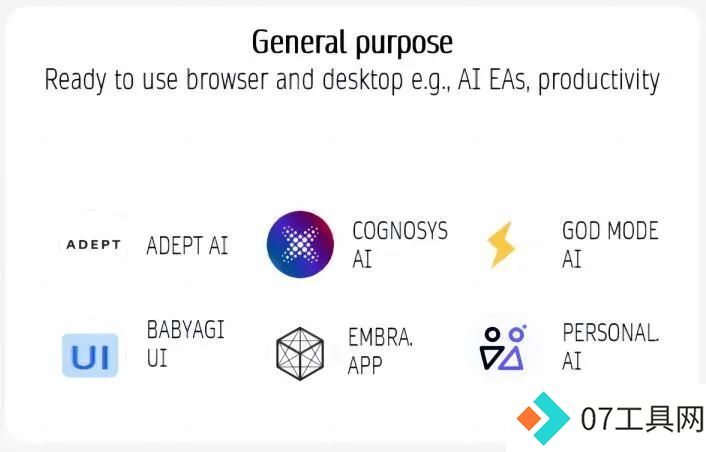 General purpose
Ready to use browser and desktop e.g., AI EAs, productivity

ADEPT

ADEPT AI

COGNOSYS AI

GOD MODE AI

UI

BABYAGI UI

EMBRA. APP

PERSONAL. AI

07工具网